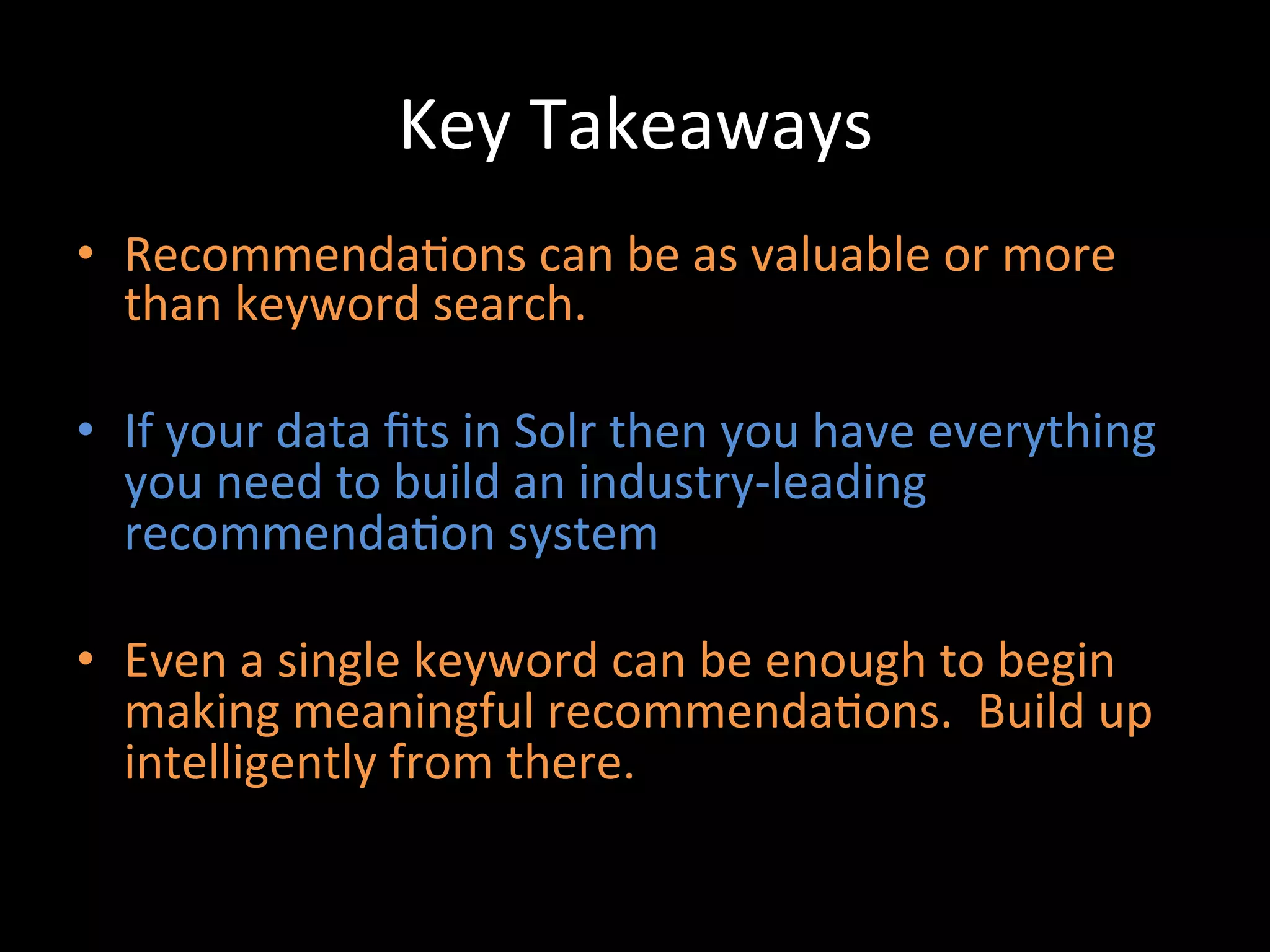 Key Takeaways

• Recommendations can be as valuable or more than keyword search.

• If your data fits in Solr then you have everything you need to build an industry-leading recommendation system

• Even a single keyword can be enough to begin making meaningful recommendations. Build up intelligently from there.